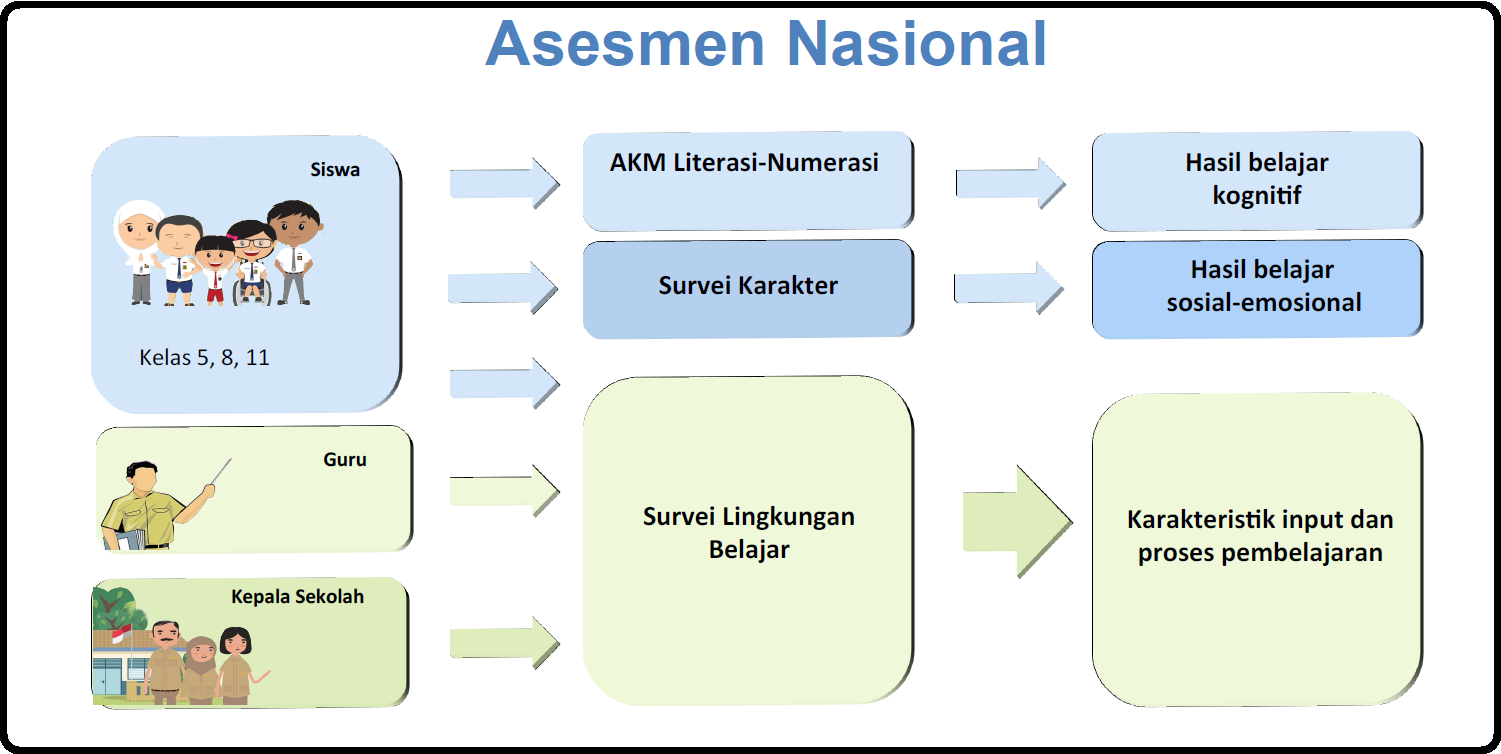 Asesmen Nasional

Siswa

Kelas 5, 8, 11

Guru

Kepala Sekolah

AKM Literasi-Numerasi

Survei Karakter

Survei Lingkungan Belajar

Hasil belajar kognitif

Hasil belajar sosial-emosional

Karakteristik input dan proses pembelajaran